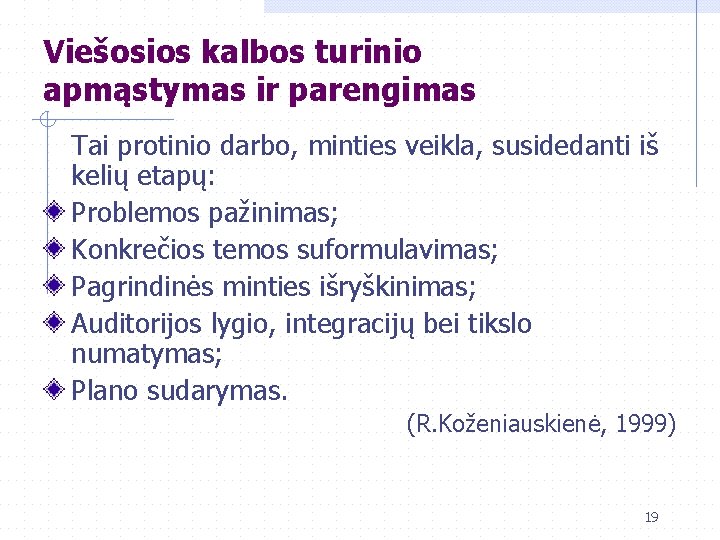 Viešosios kalbos turinio apmąstymas ir parengimas

Tai protinio darbo, minties veikla, susidedanti iš kelių etapų:

Problemos pažinimas;

Konkrečios temos suformulavimas;

Pagrindinės minties išryškinimas;

Auditorijos lygio, integracijų bei tikslo numatymas;

Plano sudarymas.

(R.Koženiauskienė, 1999)

19